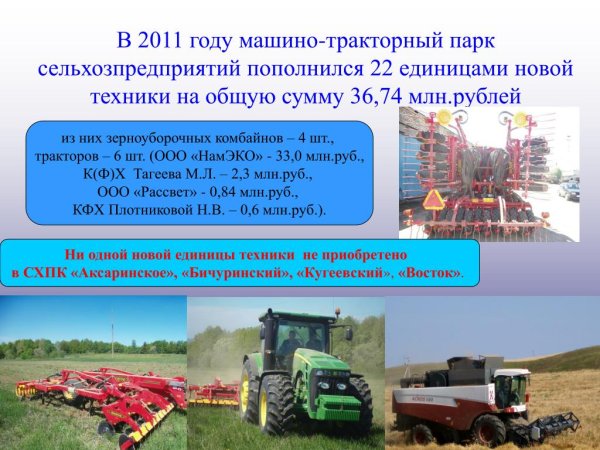 В 2011 году машино-тракторный парк сельхозпредприятий пополнился 22 единицами новой техники на общую сумму 36,74 млн.рублей

из них зерноуборочных комбайнов – 4 шт., тракторов – 6 шт. (ООО «НамЭКО» - 33,0 млн.руб., К(Ф)Х Тагеева М.Л. – 2,3 млн.руб., ООО «Рассвет» - 0,84 млн.руб., КФХ Плотниковой Н.В. – 0,6 млн.руб.).

Ни одной новой единицы техники не приобретено в СХПК «Аксаринское», «Бичуринский», «Кугеевский», «Восток».